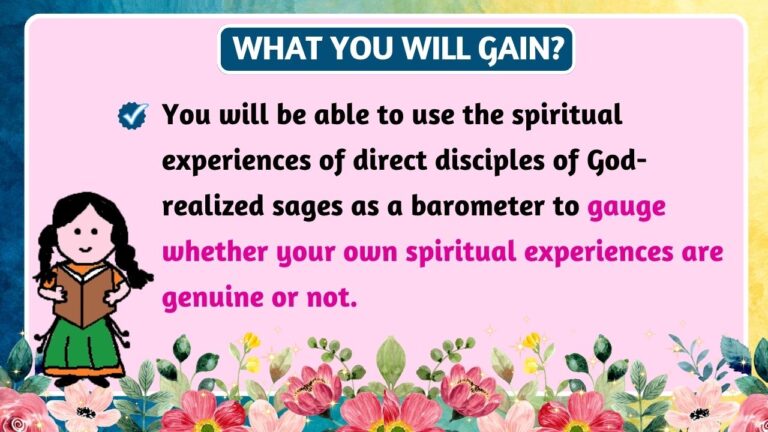 WHAT YOU WILL GAIN?

You will be able to use the spiritual experiences of direct disciples of God-realized sages as a barometer to gauge whether your own spiritual experiences are genuine or not.